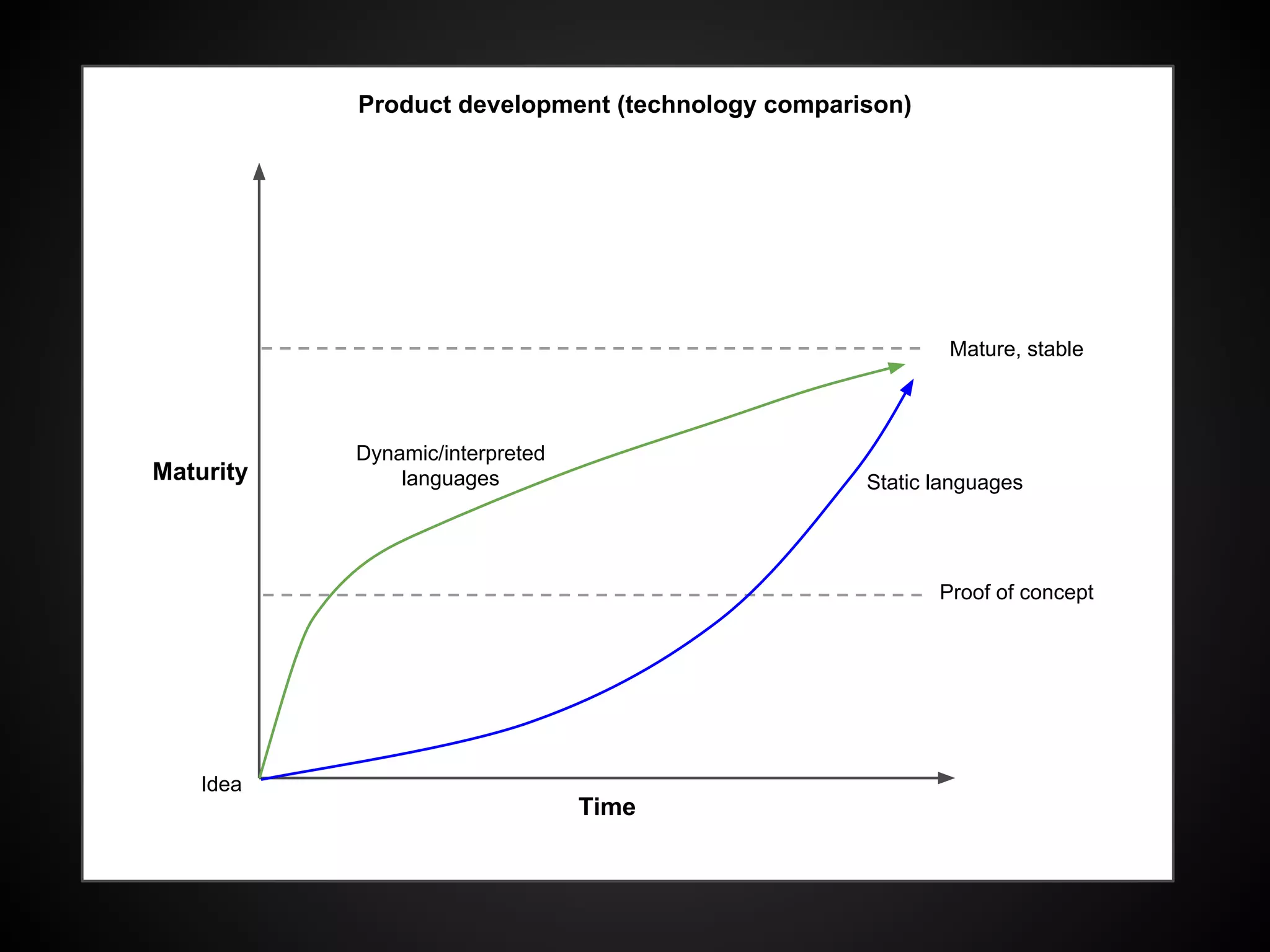 Product development (technology comparison)

Mature, stable

Dynamic/interpreted languages

Maturity

Static languages

Proof of concept

Idea

Time